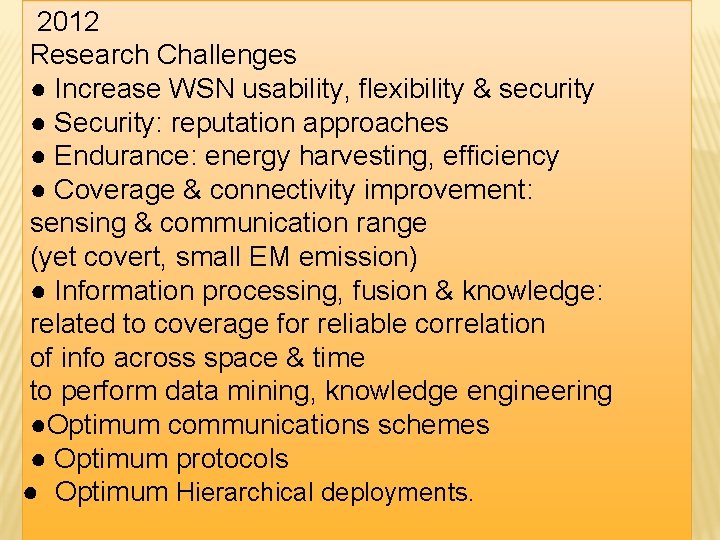 2012
Research Challenges
● Increase WSN usability, flexibility & security
● Security: reputation approaches
● Endurance: energy harvesting, efficiency
● Coverage & connectivity improvement: sensing & communication range (yet covert, small EM emission)
● Information processing, fusion & knowledge: related to coverage for reliable correlation of info across space & time to perform data mining, knowledge engineering
●Optimum communications schemes
● Optimum protocols
● Optimum Hierarchical deployments.